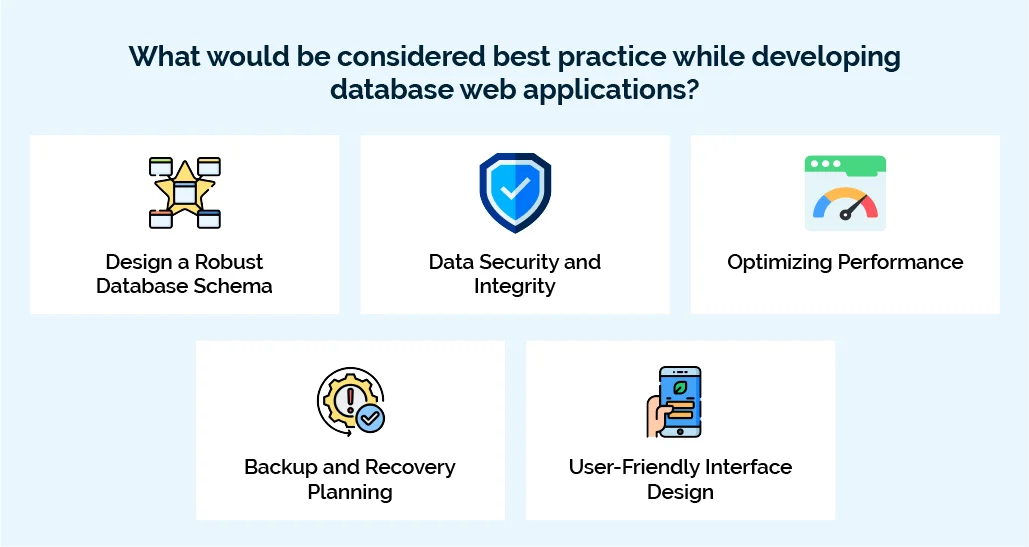 What would be considered best practice while developing database web applications?

Design a Robust Database Schema

Data Security and Integrity

Optimizing Performance

Backup and Recovery Planning

User-Friendly Interface Design